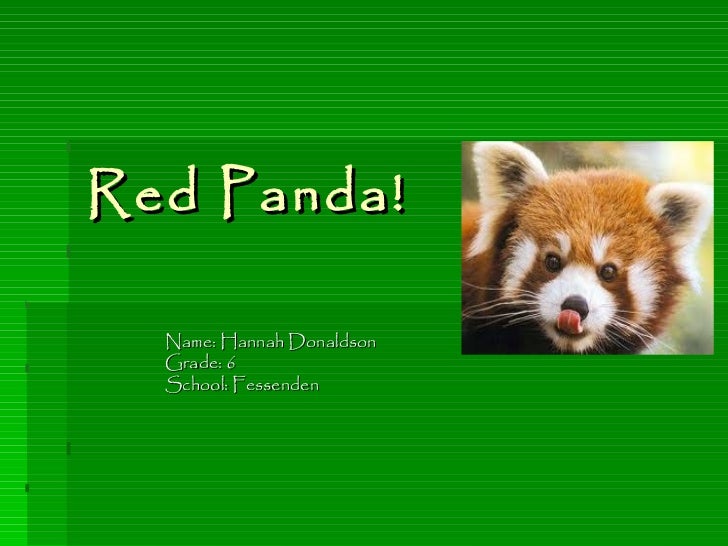 Red Panda!

Name: Hannah Donaldson
Grade: 6
School: Fessenden